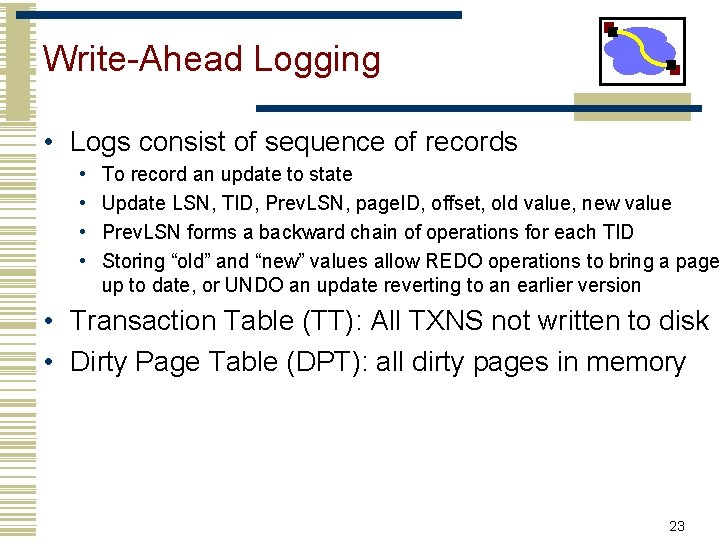 Write-Ahead Logging

• Logs consist of sequence of records
  • To record an update to state
  • Update LSN, TID, PrevLSN, pageID, offset, old value, new value
  • PrevLSN forms a backward chain of operations for each TID
  • Storing “old” and “new” values allow REDO operations to bring a page up to date, or UNDO an update reverting to an earlier version
• Transaction Table (TT): All TXNS not written to disk
• Dirty Page Table (DPT): all dirty pages in memory

23